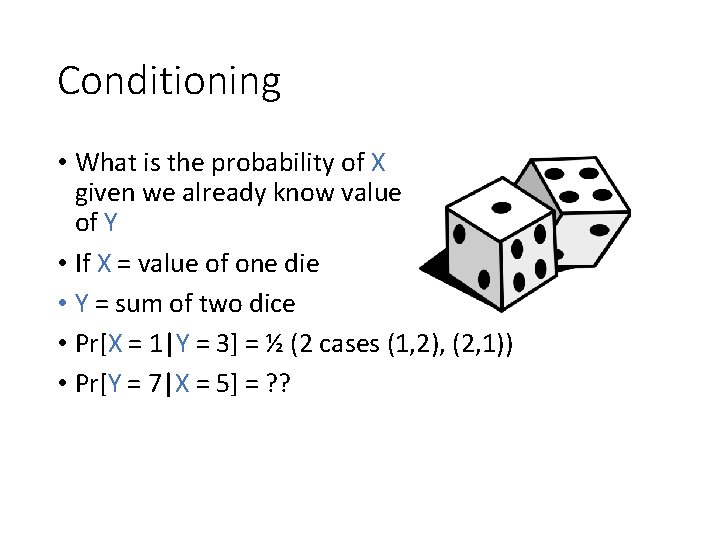 Conditioning

• What is the probability of X given we already know value of Y

• If X = value of one die

• Y = sum of two dice

• Pr[X = 1|Y = 3] = ½ (2 cases (1,2), (2,1))

• Pr[Y = 7|X = 5] = ??